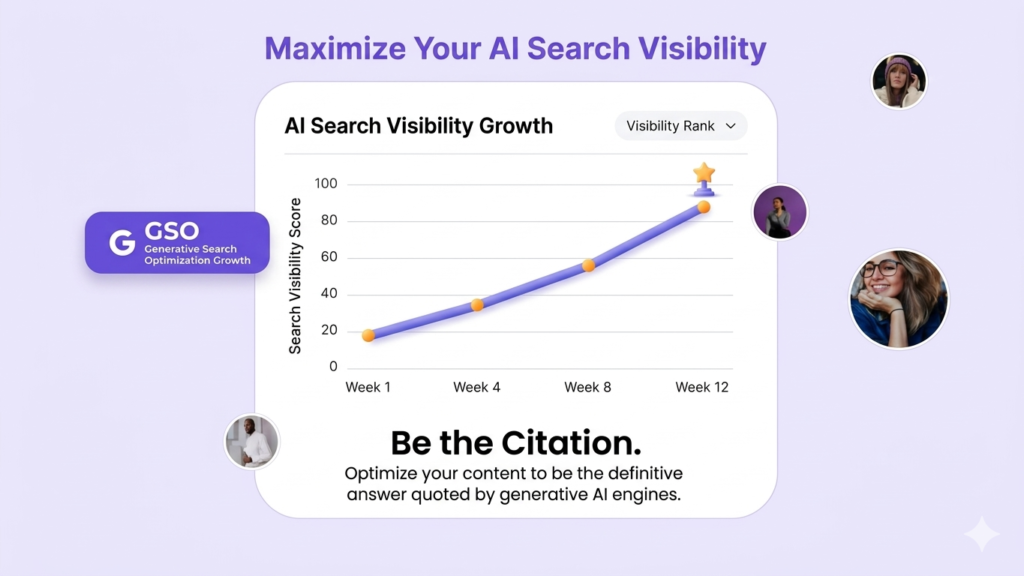 Maximize Your AI Search Visibility

AI Search Visibility Growth

Visibility Rank

G GSO
Generative Search Optimization Growth

Search Visibility Score

100
80
60
40
20
0

Week 1
Week 4
Week 8
Week 12

Be the Citation.

Optimize your content to be the definitive answer quoted by generative AI engines.